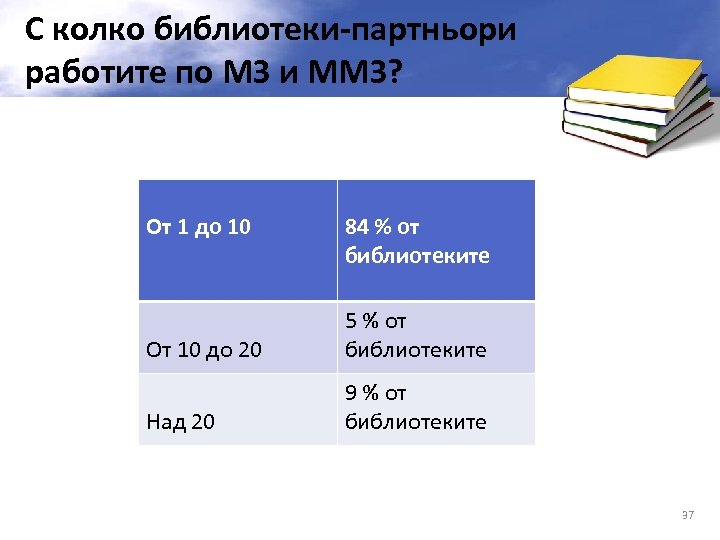 С колко библиотеки-партньори работите по МЗ и ММЗ?

| От 1 до 10 | 84 % от библиотеките |
|---|---|
| От 10 до 20 | 5 % от библиотеките |
| Над 20 | 9 % от библиотеките |

37